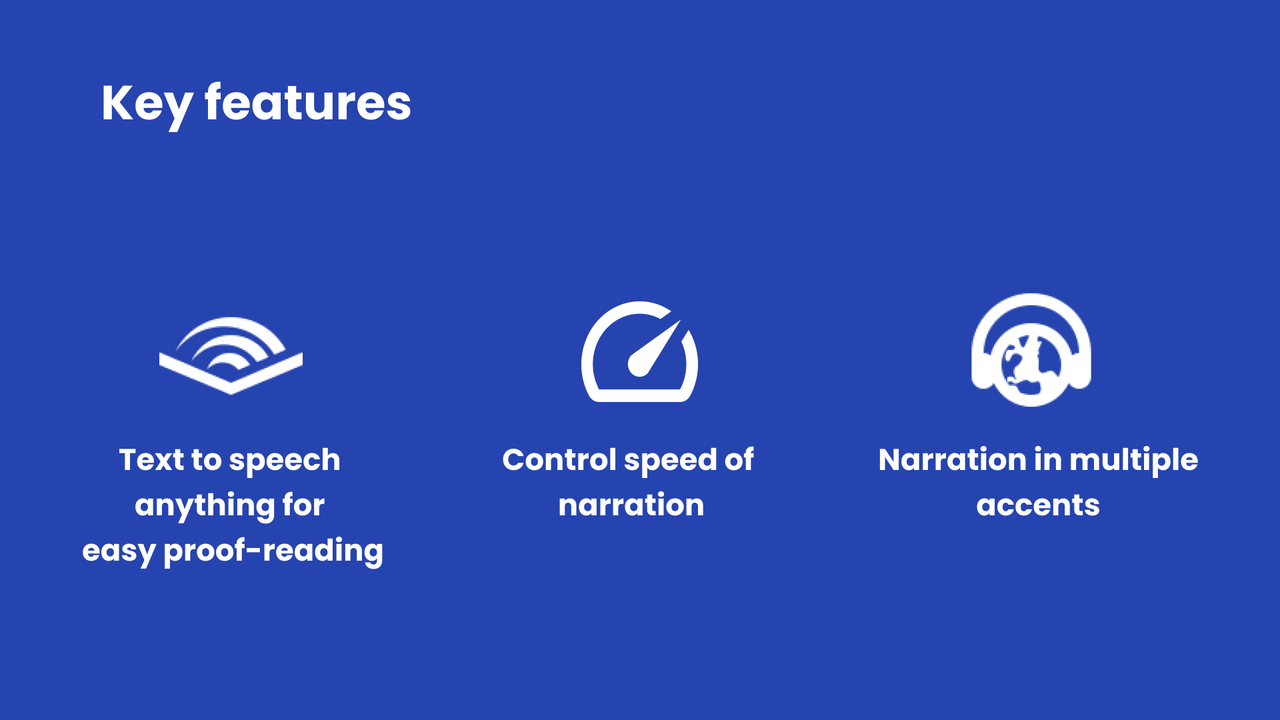 Key features

Text to speech anything for easy proof-reading

Control speed of narration

Narration in multiple accents